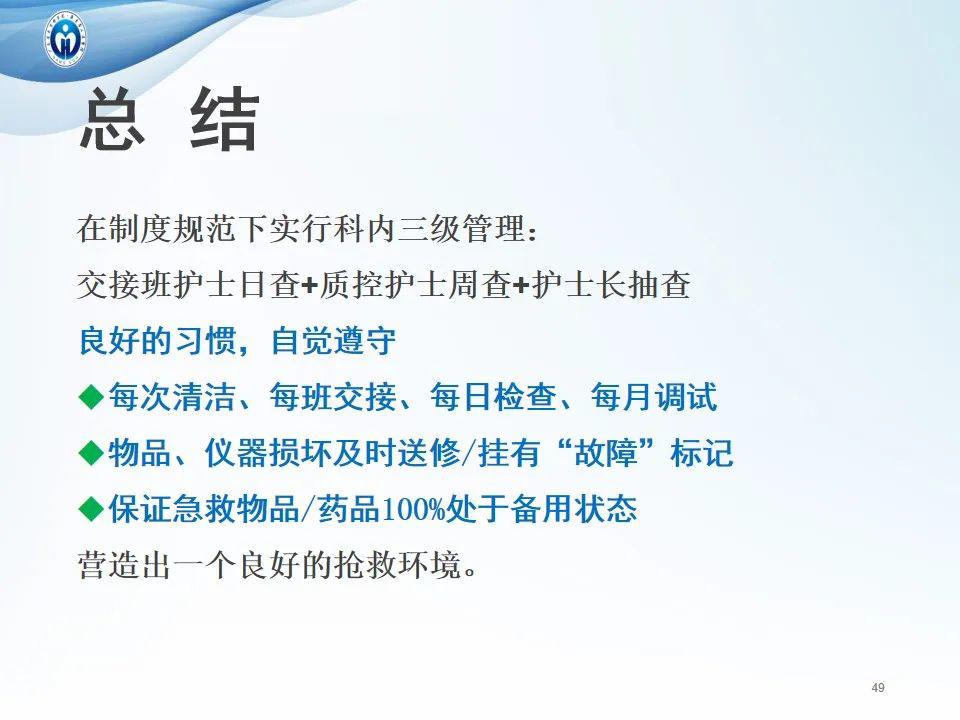 总 结

在制度规范下实行科内三级管理：

交接班护士日查+质控护士周查+护士长抽查

良好的习惯，自觉遵守

◆每次清洁、每班交接、每日检查、每月调试

◆物品、仪器损坏及时送修/挂有“故障”标记

◆保证急救物品/药品100%处于备用状态

营造出一个良好的抢救环境。

49